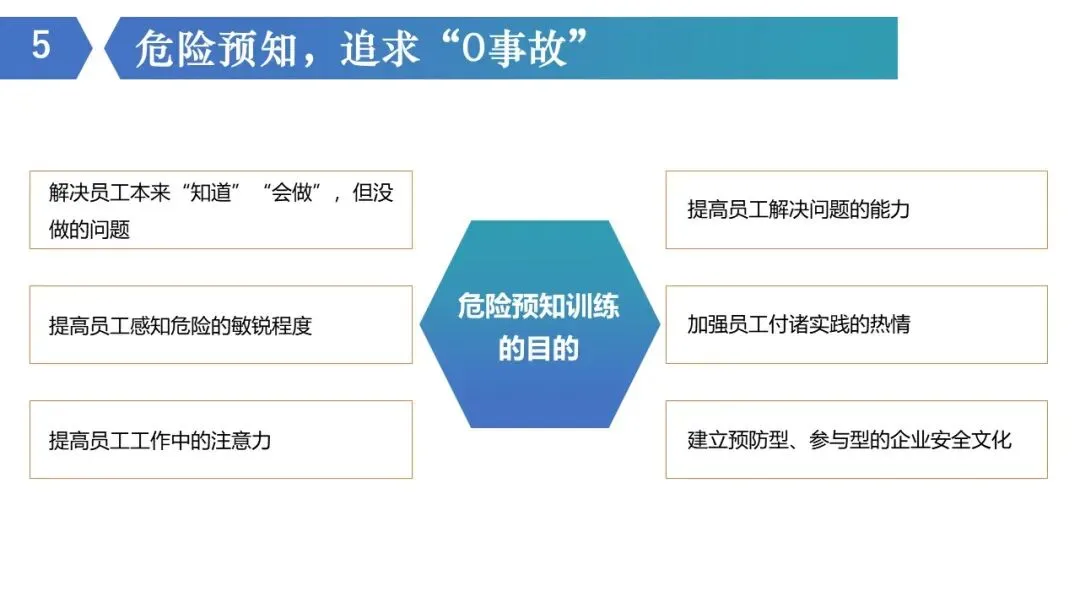 5 危险预知，追求“0事故”

解决员工本来“知道”“会做”，但没做的问题

提高员工感知危险的敏锐程度

提高员工工作中的注意力

危险预知训练的目的

提高员工解决问题的能力

加强员工付诸实践的热情

建立预防型、参与型的企业安全文化